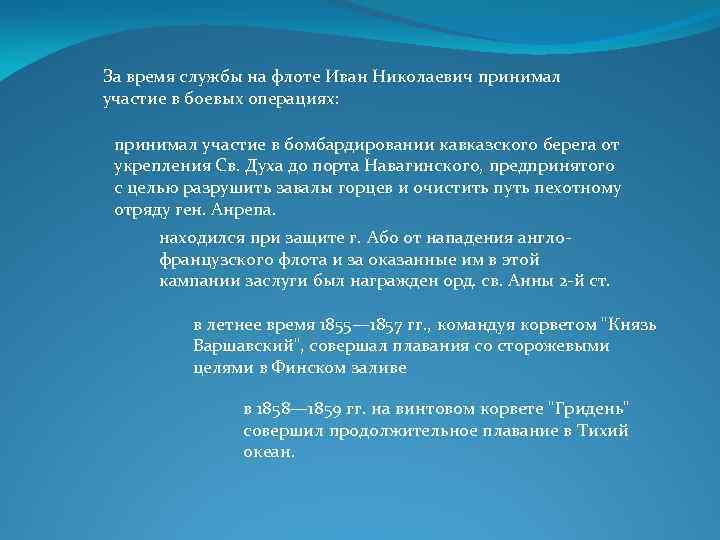 За время службы на флоте Иван Николаевич принимал участие в боевых операциях:

принимал участие в бомбардировании кавказского берега от укрепления Св. Духа до порта Навагинского, предпринятого с целью разрушить завалы горцев и очистить путь пехотному отряду ген. Анрепа.

находился при защите г. Або от нападения англо-французского флота и за оказанные им в этой кампании заслуги был награжден орд. св. Анны 2-й ст.

в летнее время 1855—1857 гг., командуя корветом "Князь Варшавский", совершал плавания со сторожевыми целями в Финском заливе

в 1858—1859 гг. на винтовом корвете "Гридень" совершил продолжительное плавание в Тихий океан.